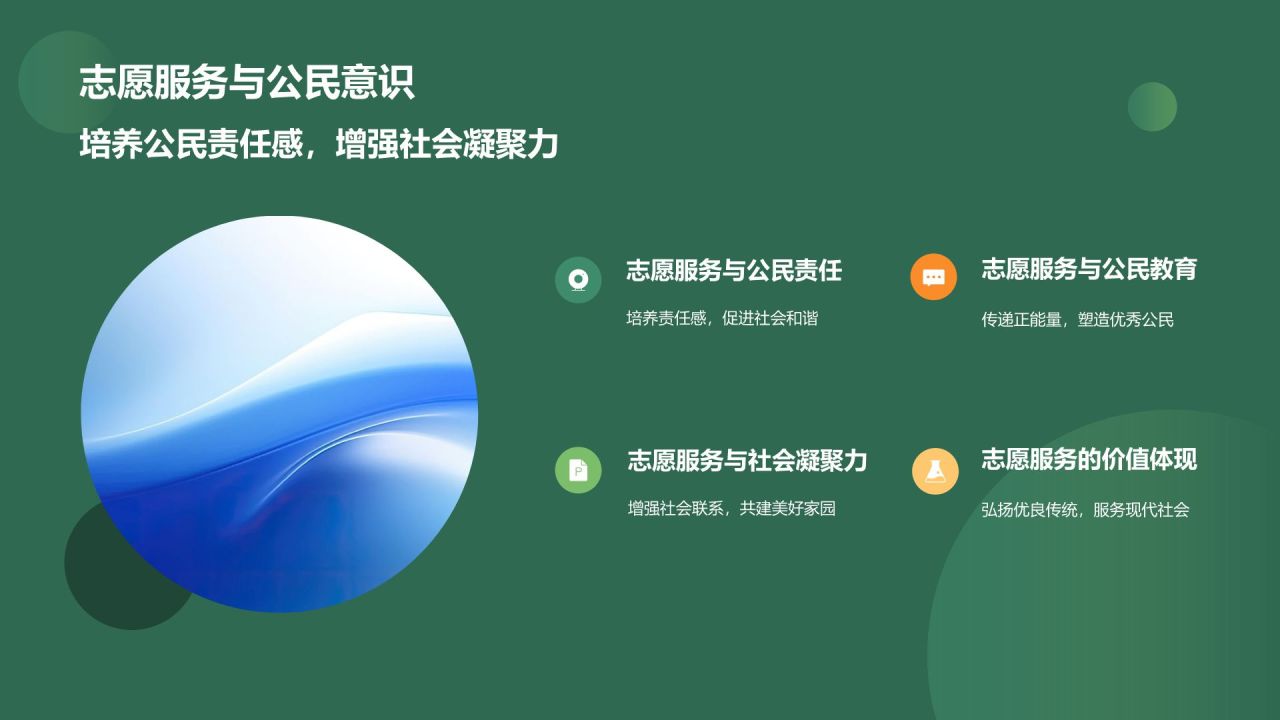 志愿服务与公民意识

培养公民责任感，增强社会凝聚力

志愿服务与公民责任

培养责任感，促进社会和谐

志愿服务与公民教育

传递正能量，塑造优秀公民

志愿服务与社会凝聚力

增强社会联系，共建美好家园

志愿服务的价值体现

弘扬优良传统，服务现代社会